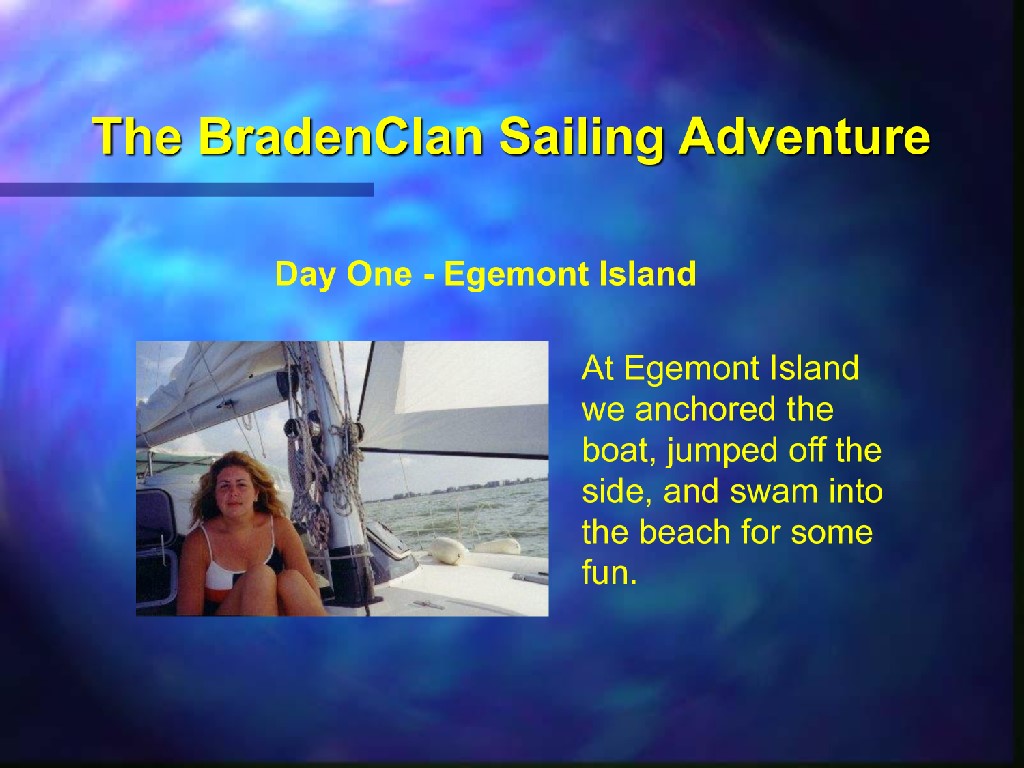 The BradenClan Sailing Adventure

Day One - Egemont Island

At Egemont Island we anchored the boat, jumped off the side, and swam into the beach for some fun.